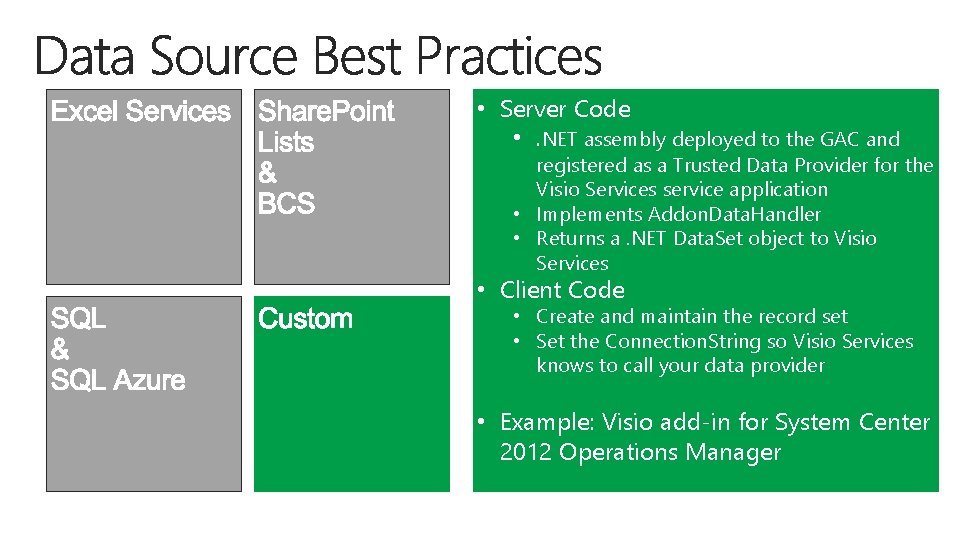 Data Source Best Practices

Excel Services

SharePoint Lists & BCS

SQL & SQL Azure

Custom

• Server Code
• .NET assembly deployed to the GAC and registered as a Trusted Data Provider for the Visio Services service application
• Implements AddonDataHandler
• Returns a .NET DataSet object to Visio Services
• Client Code
• Create and maintain the record set
• Set the ConnectionString so Visio Services knows to call your data provider
• Example: Visio add-in for System Center 2012 Operations Manager